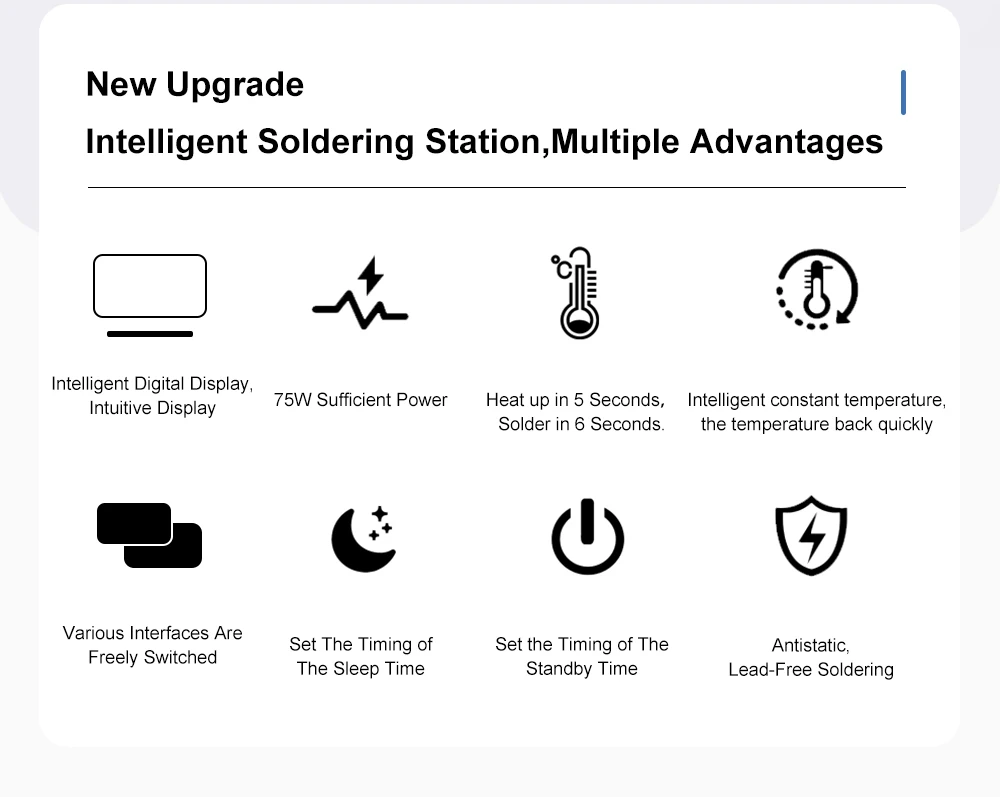 New Upgrade

Intelligent Soldering Station,Multiple Advantages

Intelligent Digital Display, Intuitive Display

75W Sufficient Power

Heat up in 5 Seconds, Solder in 6 Seconds.

Intelligent constant temperature, the temperature back quickly

Various Interfaces Are Freely Switched

Set The Timing of The Sleep Time

Set the Timing of The Standby Time

Antistatic, Lead-Free Soldering